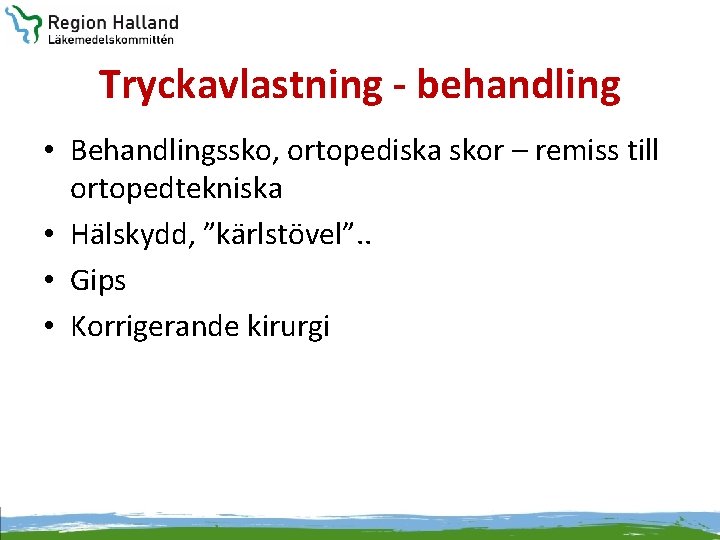 Region Halland
Läkemedelskommittén

Tryckavlastning - behandling

• Behandlingssko, ortopediska skor – remiss till ortopedtekniska
• Hälskydd, ”kärlstövel”..
• Gips
• Korrigerande kirurgi